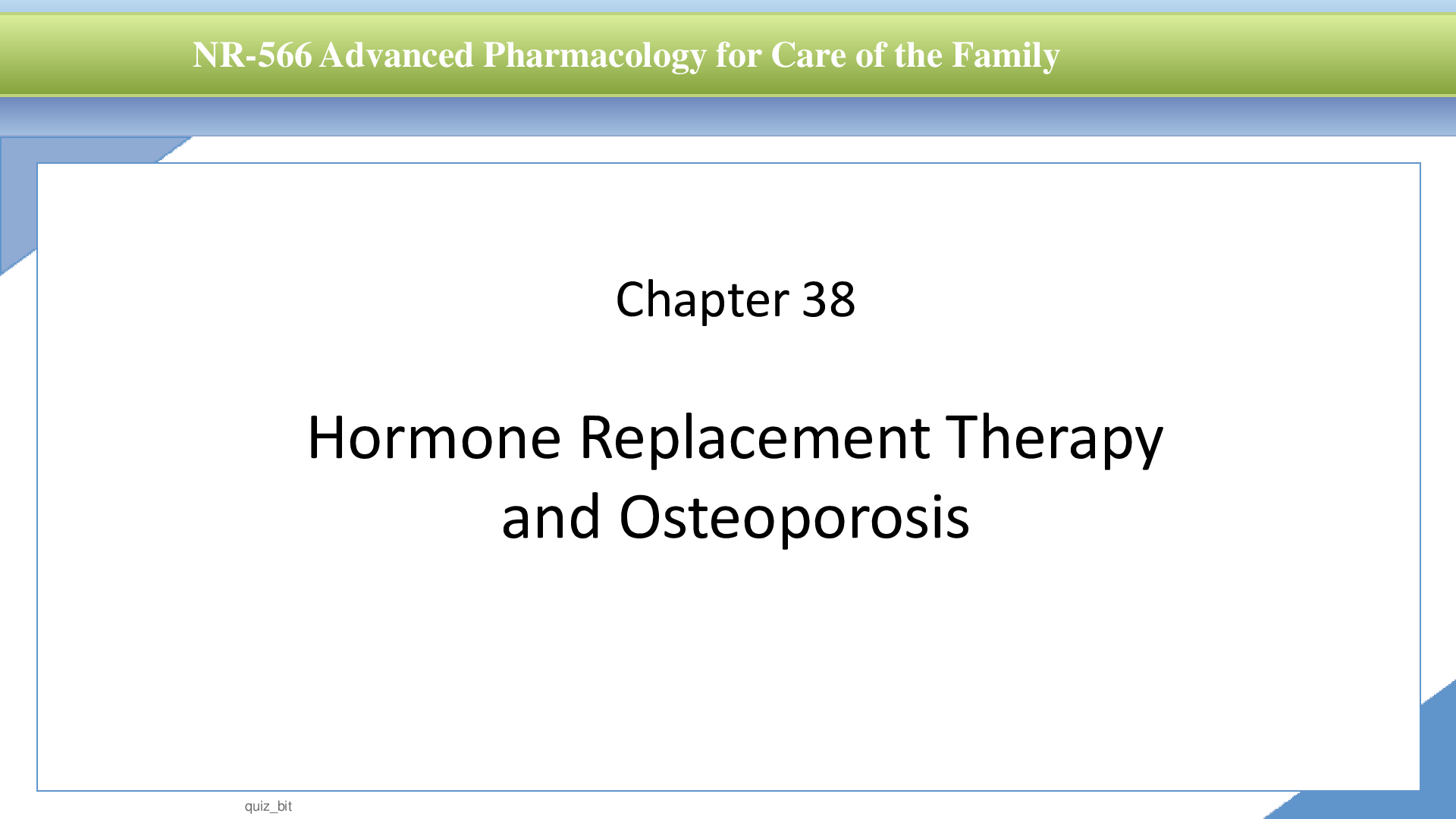 NR-566 Advanced Pharmacology for Care of the Family

Chapter 38

Hormone Replacement Therapy and Osteoporosis

quiz_bit